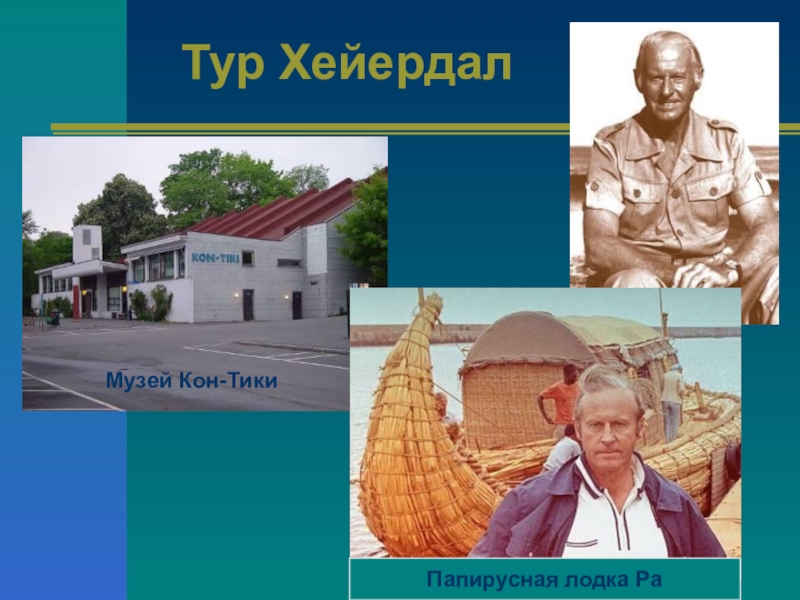 Тур Хейердал

KON-TIKI

Музей Кон-Тики

Папирусная лодка Ра